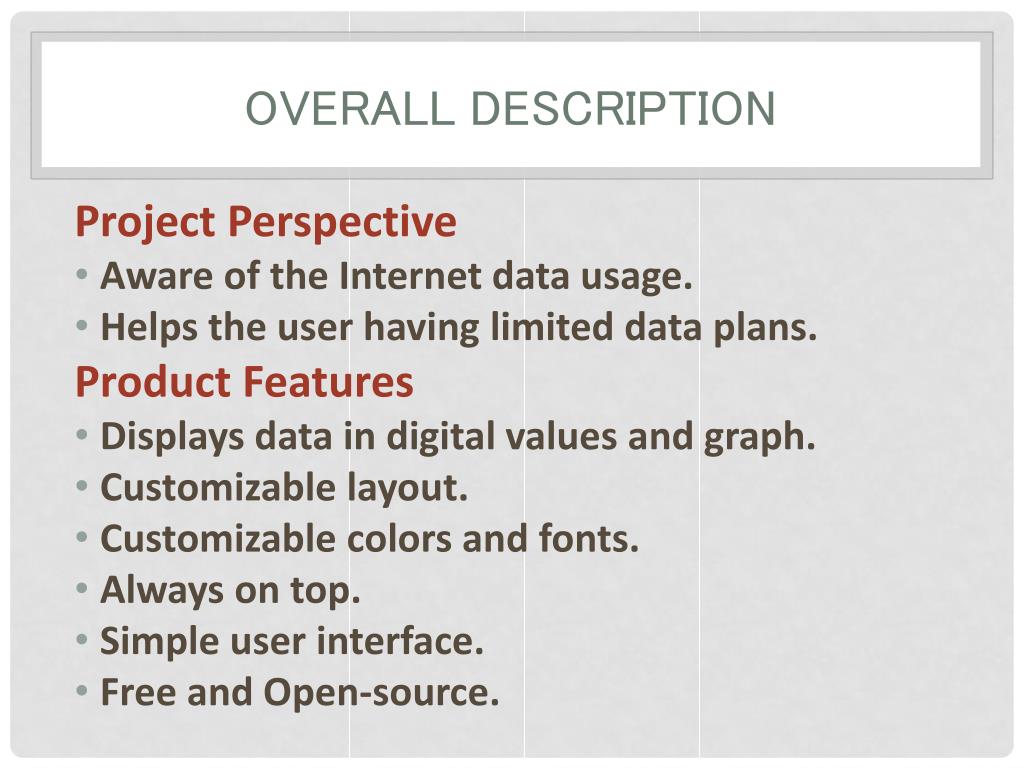 OVERALL DESCRIPTION

Project Perspective

• Aware of the Internet data usage.
• Helps the user having limited data plans.

Product Features

• Displays data in digital values and graph.
• Customizable layout.
• Customizable colors and fonts.
• Always on top.
• Simple user interface.
• Free and Open-source.